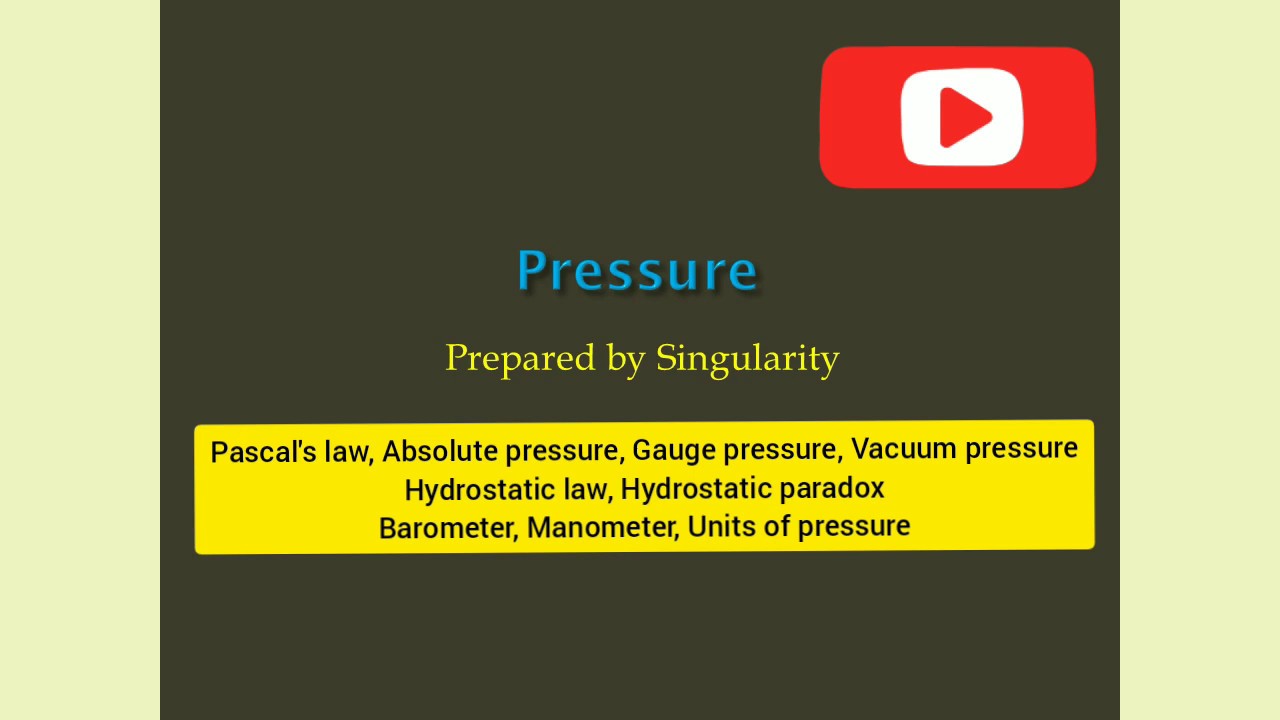 Pressure

Prepared by Singularity

Pascal's law, Absolute pressure, Gauge pressure, Vacuum pressure
Hydrostatic law, Hydrostatic paradox
Barometer, Manometer, Units of pressure